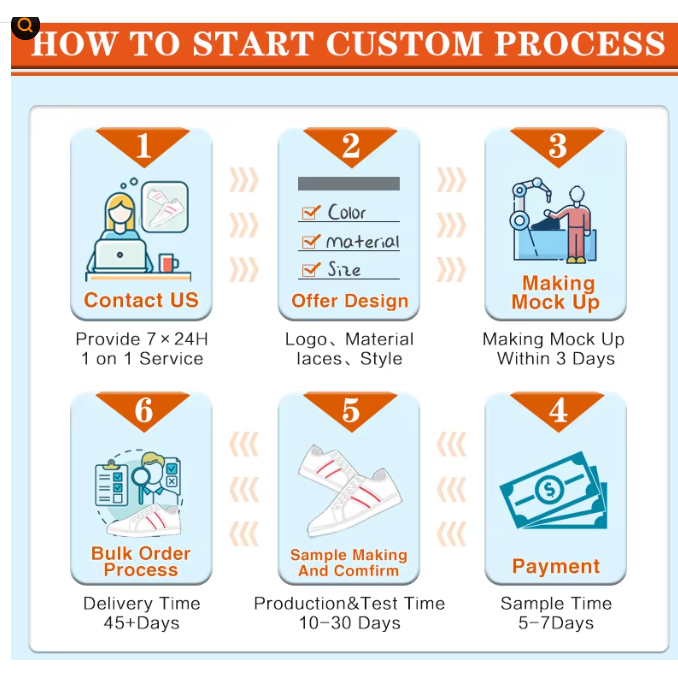 HOW TO START CUSTOM PROCESS

1

Contact US

Provide 7×24H 1 on 1 Service

2

Color

material

Size

Offer Design

Logo、Material laces、Style

3

Making Mock Up

Making Mock Up Within 3 Days

6

Bulk Order Process

Delivery Time 45+Days

5

Sample Making And Comfirm

Production&Test Time 10-30 Days

4

$

Payment

Sample Time 5-7Days